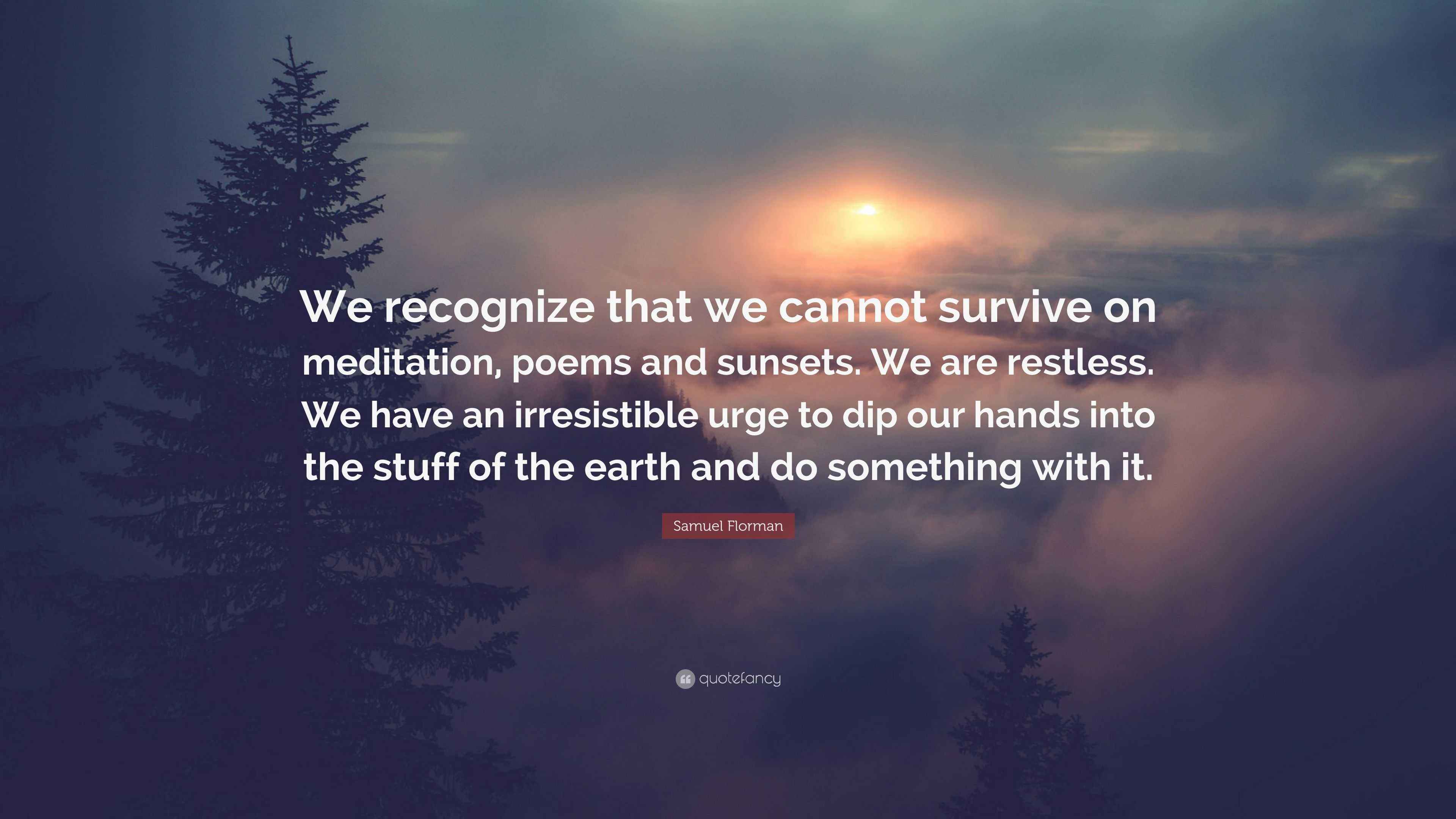 We recognize that we cannot survive on meditation, poems and sunsets. We are restless. We have an irresistible urge to dip our hands into the stuff of the earth and do something with it.

Samuel Florman

quotefancy